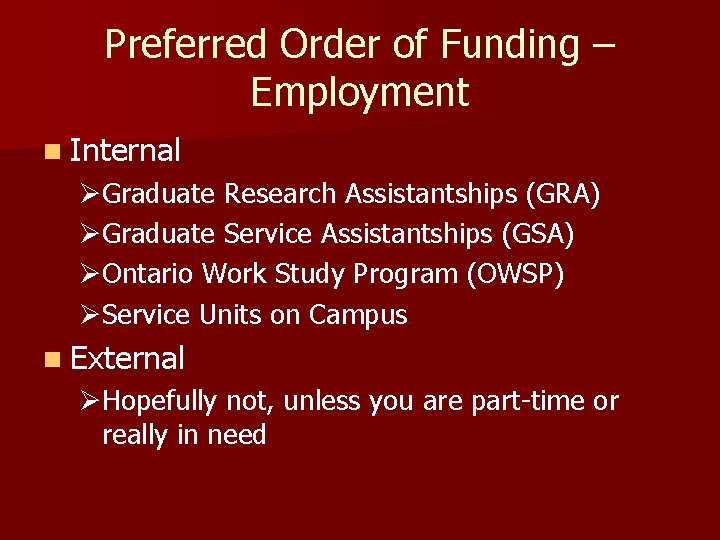 Preferred Order of Funding – Employment

Internal

Graduate Research Assistantships (GRA)

Graduate Service Assistantships (GSA)

Ontario Work Study Program (OWSP)

Service Units on Campus

External

Hopefully not, unless you are part-time or really in need